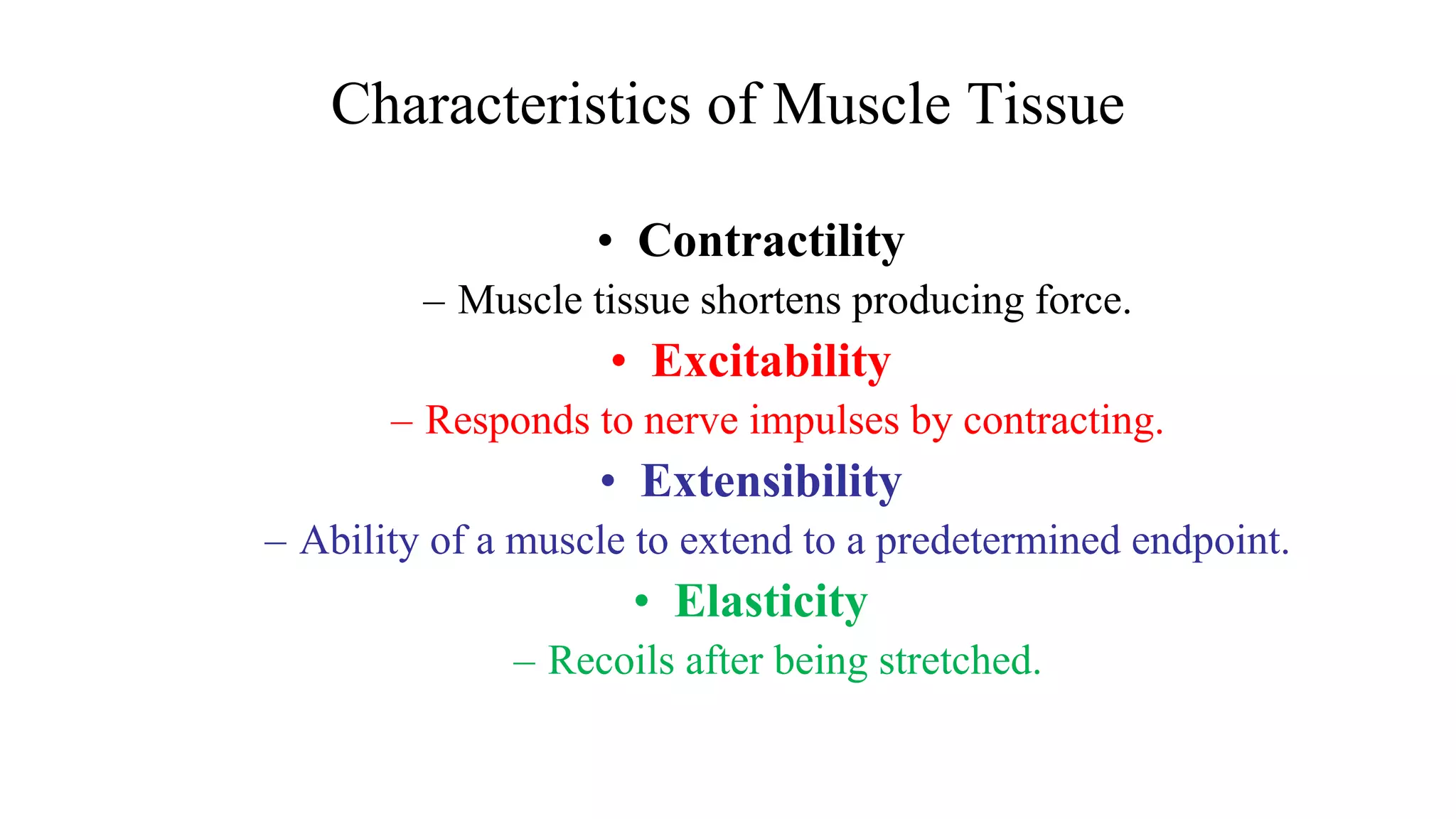 Characteristics of Muscle Tissue

• Contractility
– Muscle tissue shortens producing force.
• Excitability
– Responds to nerve impulses by contracting.
• Extensibility
– Ability of a muscle to extend to a predetermined endpoint.
• Elasticity
– Recoils after being stretched.